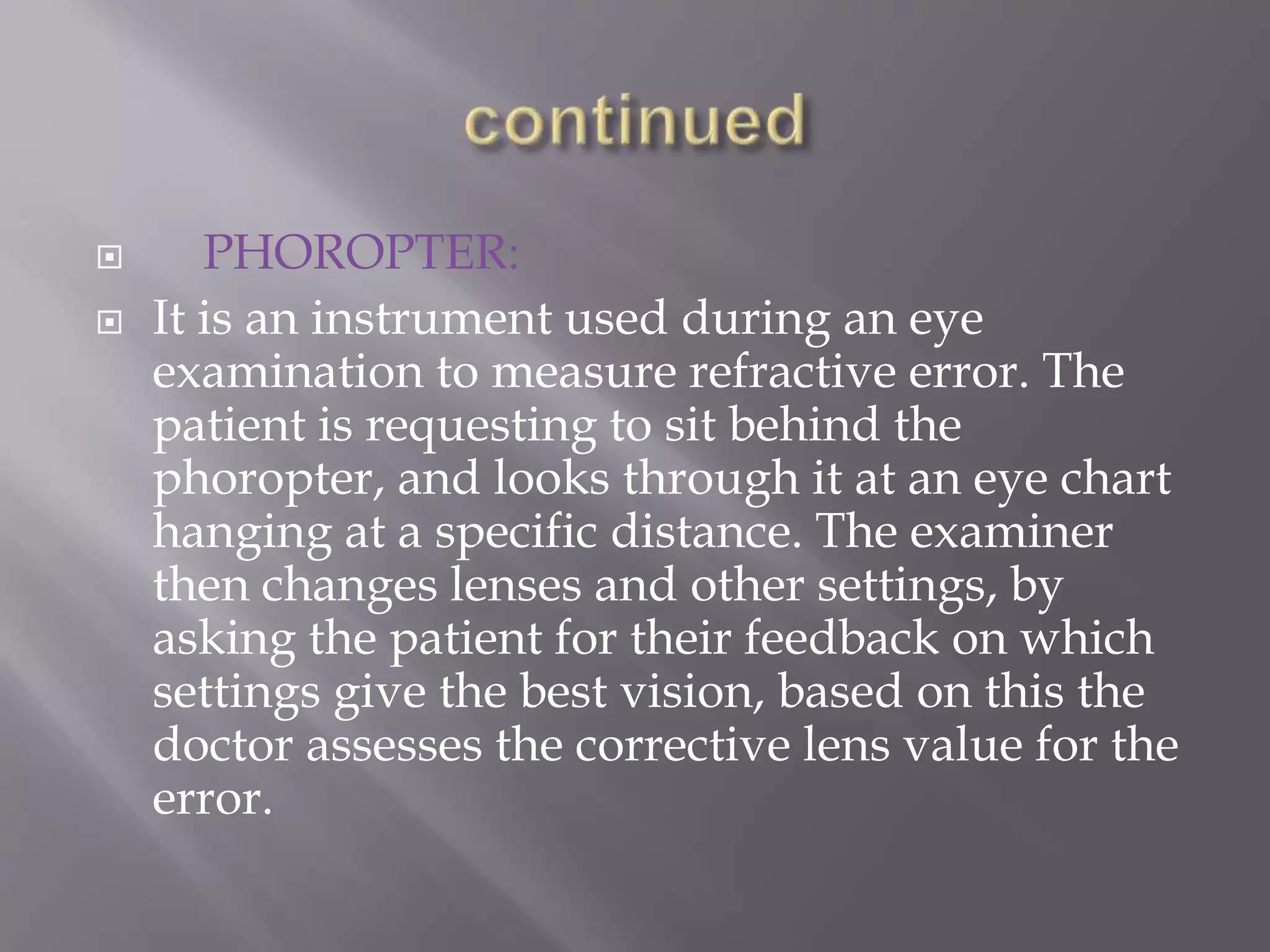 continued

PHOROPTER:

It is an instrument used during an eye examination to measure refractive error. The patient is requesting to sit behind the phoropter, and looks through it at an eye chart hanging at a specific distance. The examiner then changes lenses and other settings, by asking the patient for their feedback on which settings give the best vision, based on this the doctor assesses the corrective lens value for the error.